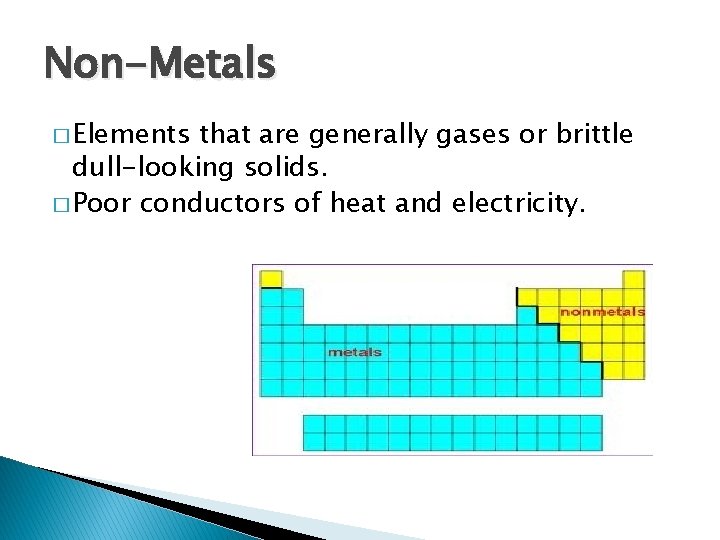 Non-Metals

□ Elements that are generally gases or brittle dull-looking solids.

□ Poor conductors of heat and electricity.

nonmetals

metals